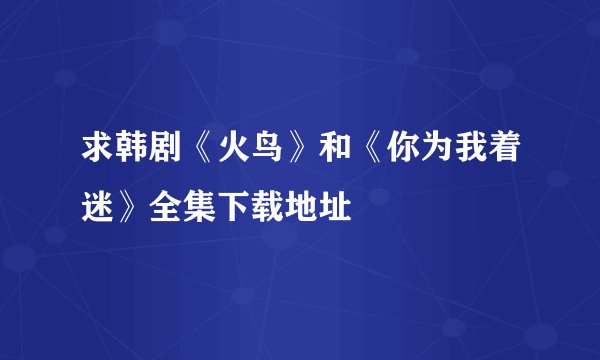 求韩剧《火鸟》和《你为我着迷》全集下载地址